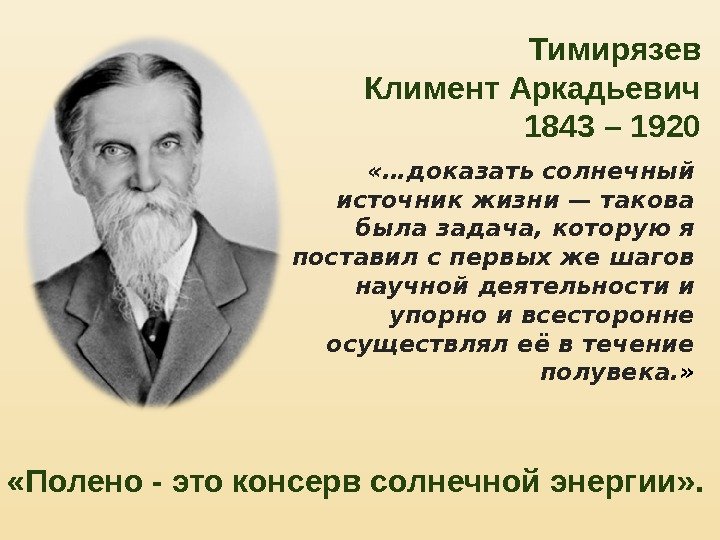 Тимирязев
Климент Аркадьевич
1843 – 1920

«…доказать солнечный источник жизни — такова была задача, которую я поставил с первых же шагов научной деятельности и упорно и всесторонне осуществлял её в течение полувека.»

«Полено - это консерв солнечной энергии».